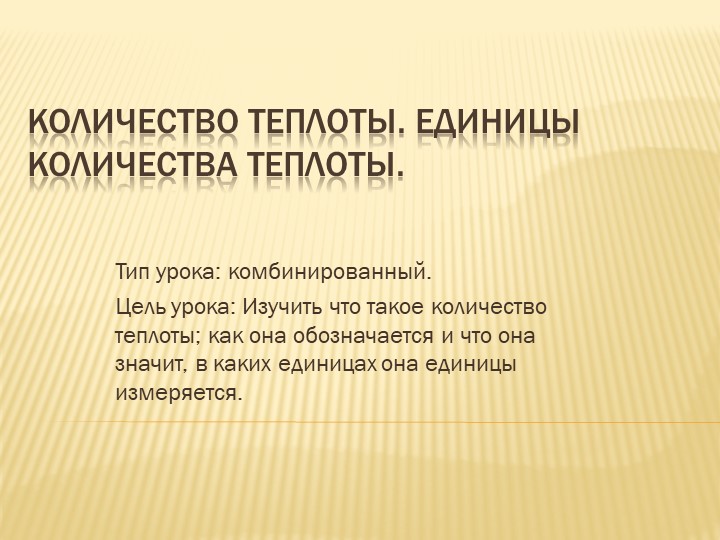 КОЛИЧЕСТВО ТЕПЛОТЫ. ЕДИНИЦЫ КОЛИЧЕСТВА ТЕПЛОТЫ.

Тип урока: комбинированный.

Цель урока: Изучить что такое количество теплоты; как она обозначается и что она значит, в каких единицах она единицы измеряется.